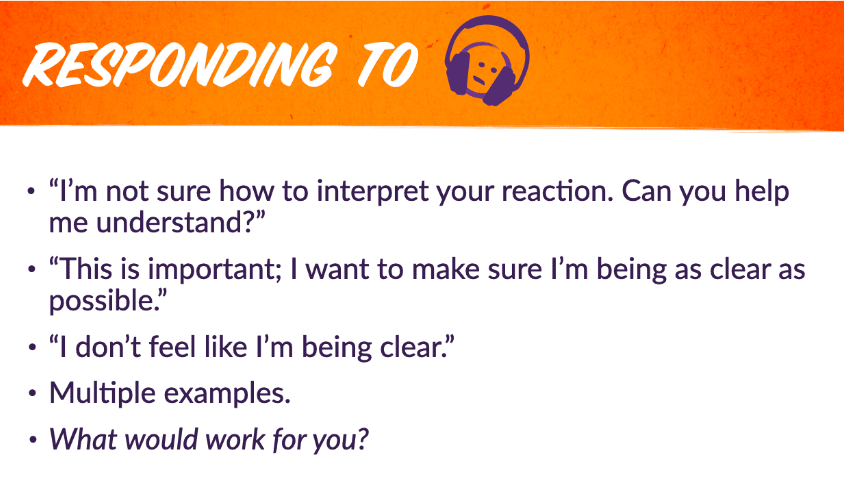 RESPONDING TO

• “I’m not sure how to interpret your reaction. Can you help me understand?”
• “This is important; I want to make sure I’m being as clear as possible.”
• “I don’t feel like I’m being clear.”
• Multiple examples.
• What would work for you?